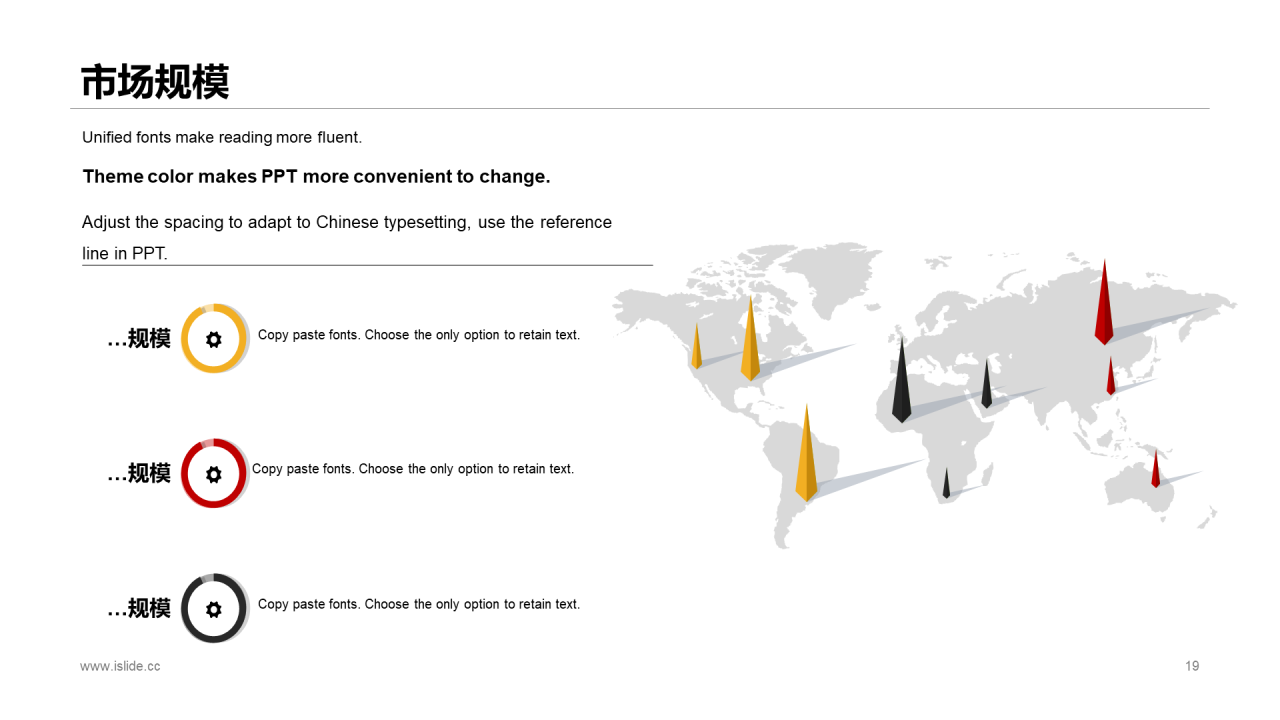 市场规模

Unified fonts make reading more fluent.

Theme color makes PPT more convenient to change.

Adjust the spacing to adapt to Chinese typesetting, use the reference line in PPT.

…规模

Copy paste fonts. Choose the only option to retain text.

…规模

Copy paste fonts. Choose the only option to retain text.

…规模

Copy paste fonts. Choose the only option to retain text.

www.islide.cc

19